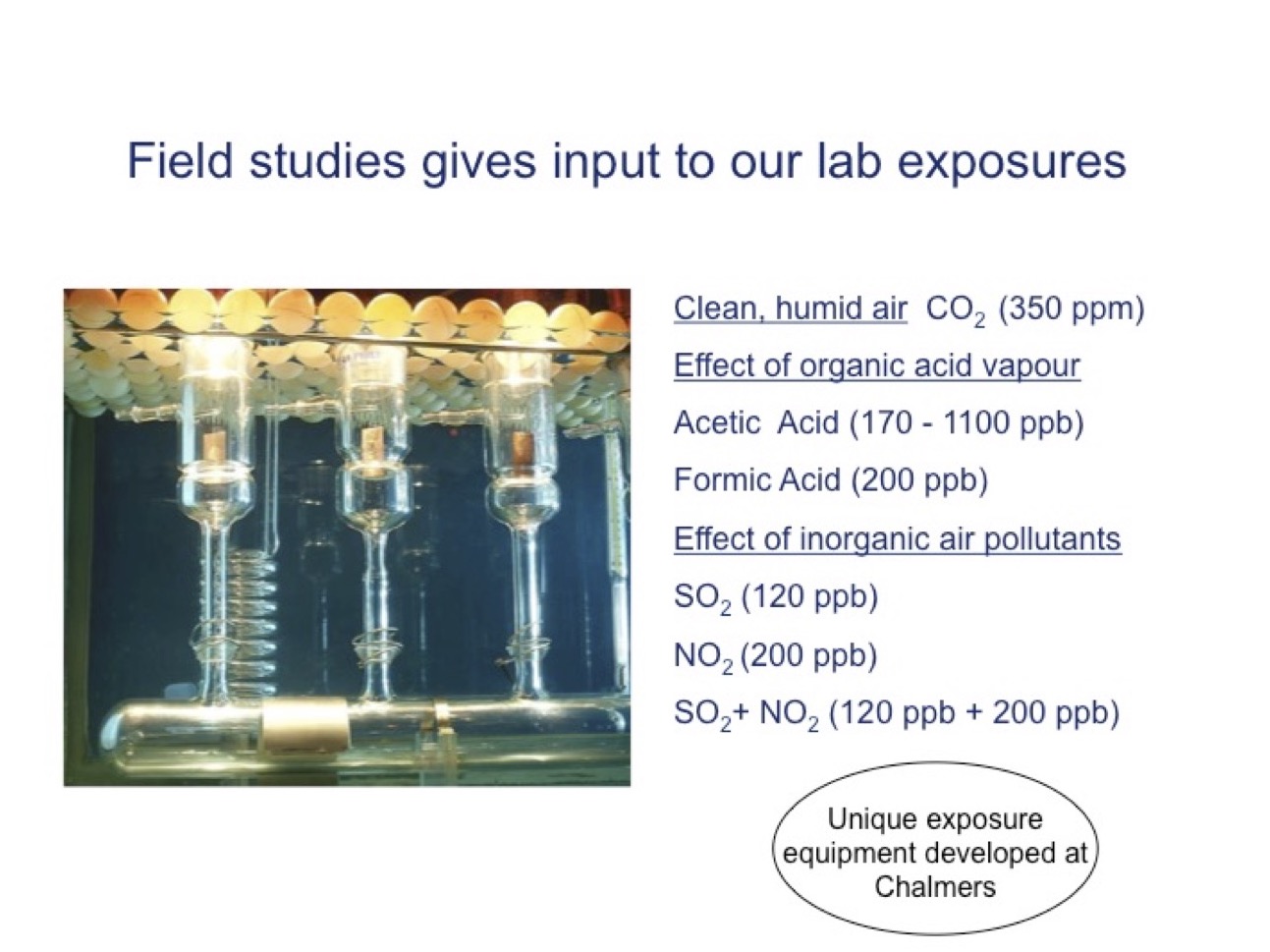 Field studies gives input to our lab exposures

Clean, humid air  $CO_2$ (350 ppm)

Effect of organic acid vapour

Acetic  Acid (170 - 1100 ppb)

Formic Acid (200 ppb)

Effect of inorganic air pollutants

$SO_2$ (120 ppb)

$NO_2$ (200 ppb)

$SO_2$+ $NO_2$ (120 ppb + 200 ppb)

Unique exposure equipment developed at Chalmers